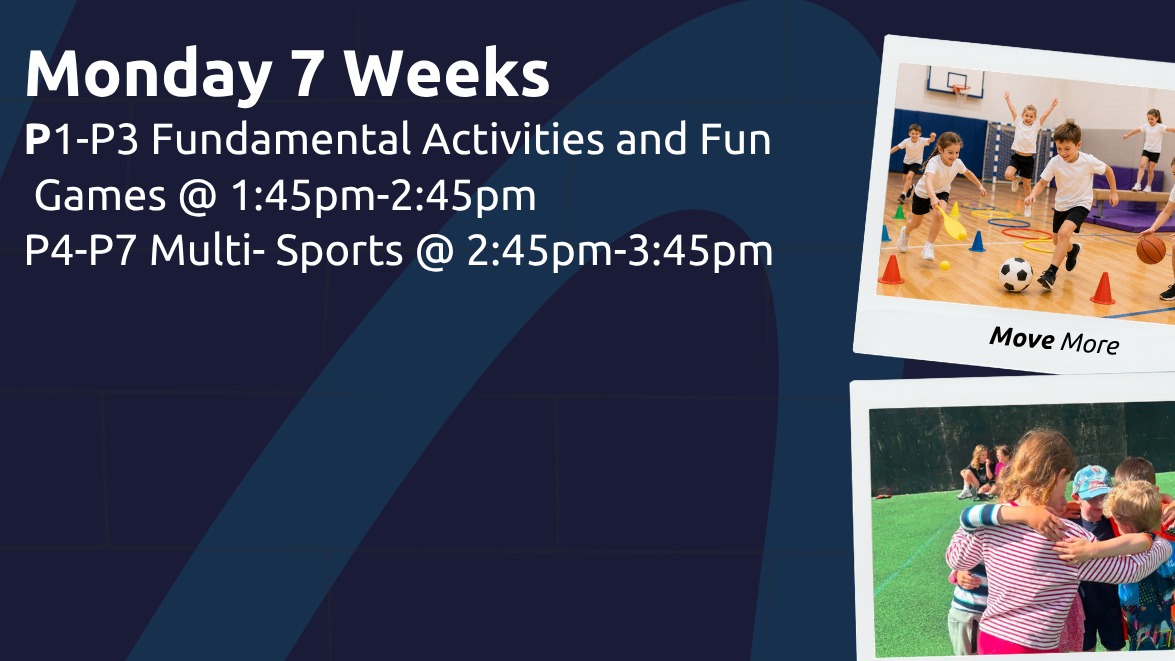 Monday 7 Weeks

P1-P3 Fundamental Activities and Fun Games @ 1:45pm-2:45pm

P4-P7 Multi- Sports @ 2:45pm-3:45pm

Move More